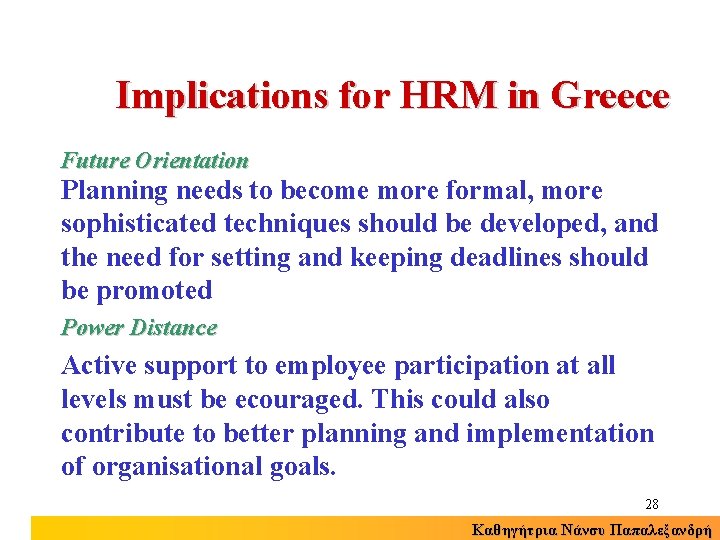 Implications for HRM in Greece

Future Orientation

Planning needs to become more formal, more sophisticated techniques should be developed, and the need for setting and keeping deadlines should be promoted

Power Distance

Active support to employee participation at all levels must be ecouraged. This could also contribute to better planning and implementation of organisational goals.

28

Καθηγήτρια Νάνσυ Παπαλεξανδρή